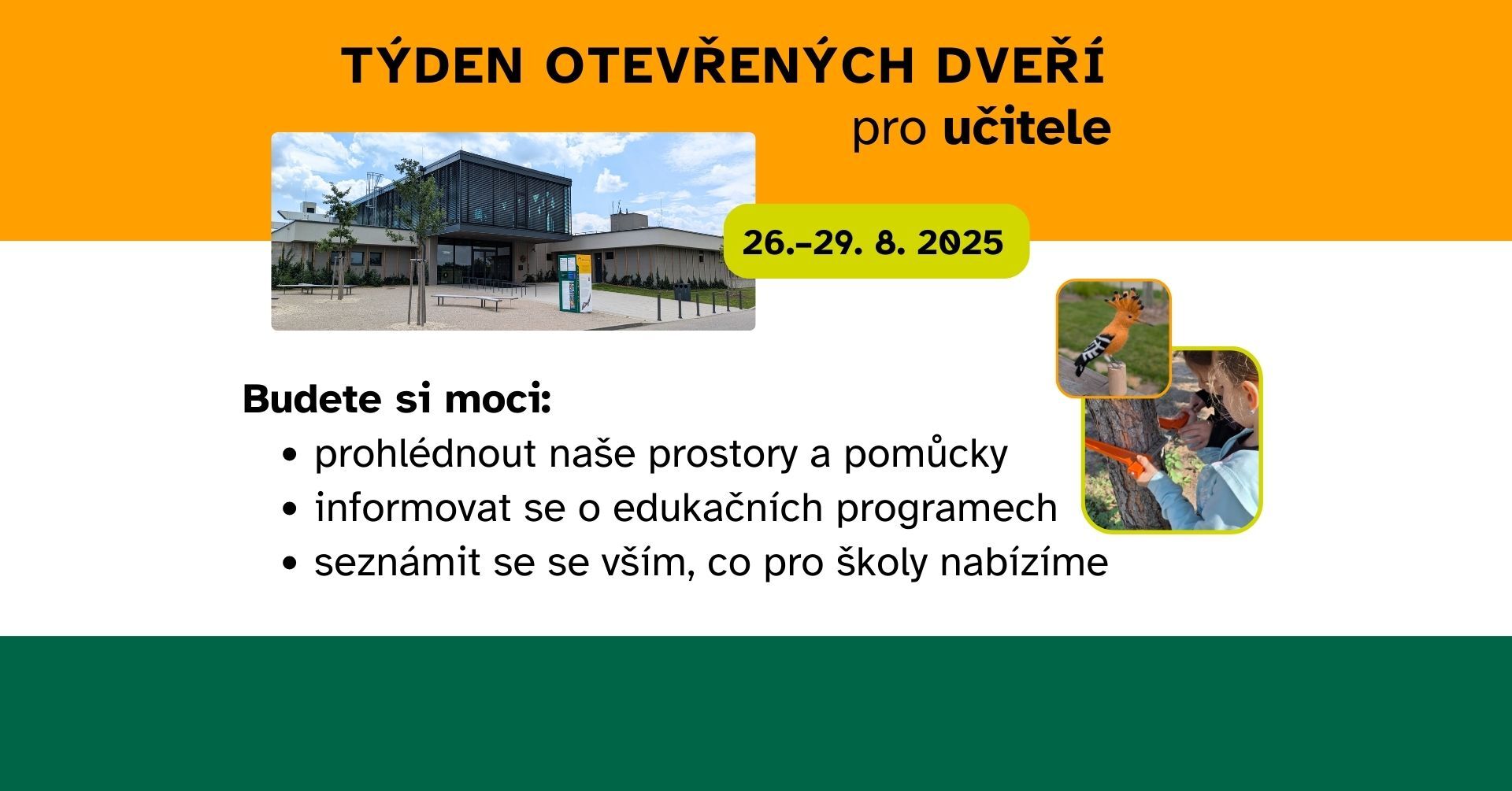 TÝDEN OTEVŘENÝCH DVEŘÍ
pro učitele

26.–29. 8. 2025

Budete si moci:
• prohlédnout naše prostory a pomůcky
• informovat se o edukačních programech
• seznámit se se vším, co pro školy nabízíme